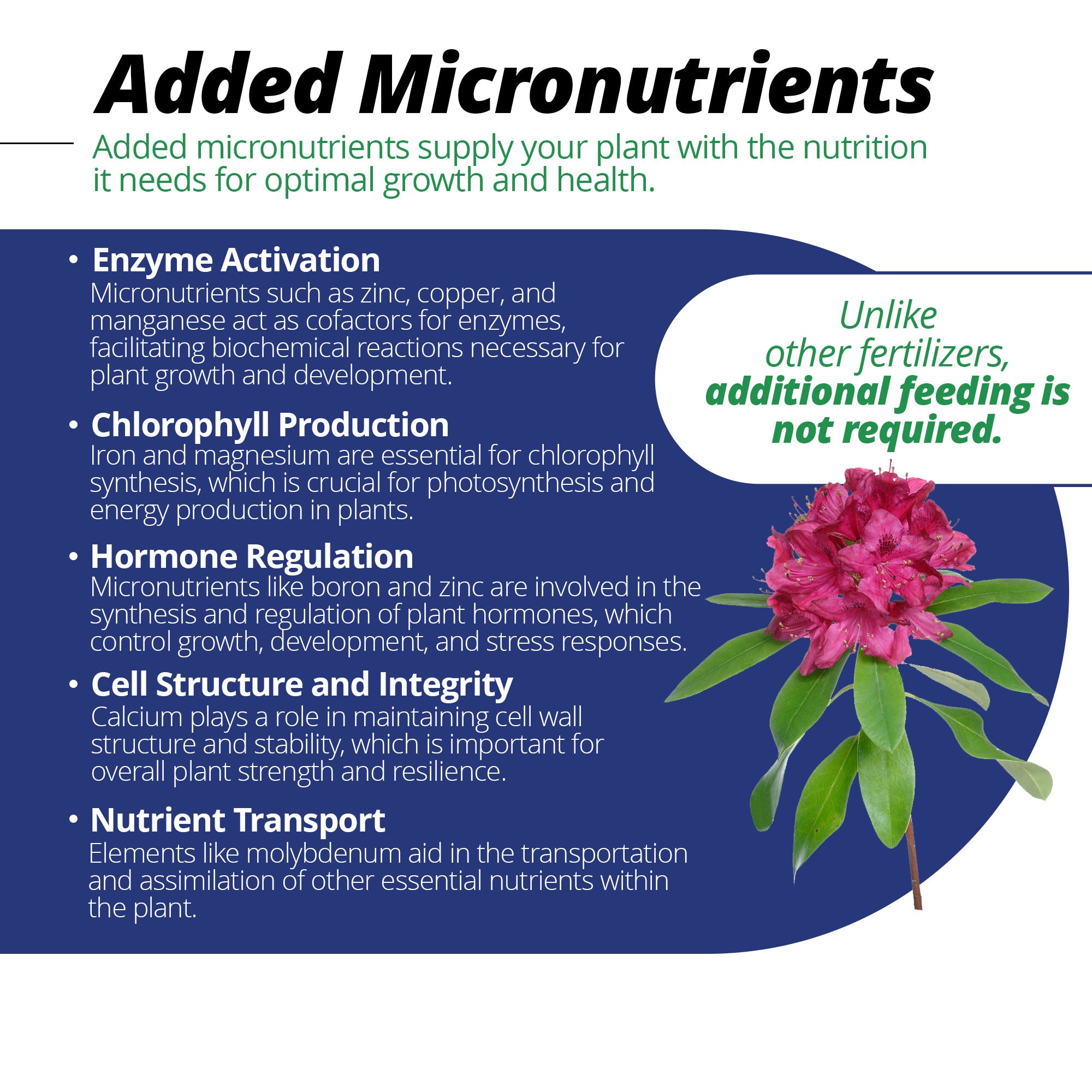 Added Micronutrients

Added micronutrients supply your plant with the nutrition it needs for optimal growth and health.

• Enzyme Activation
Micronutrients such as zinc, copper, and manganese act as cofactors for enzymes, facilitating biochemical reactions necessary for plant growth and development.

• Chlorophyll Production
Iron and magnesium are essential for chlorophyll synthesis, which is crucial for photosynthesis and energy production in plants.

• Hormone Regulation
Micronutrients like boron and zinc are involved in the synthesis and regulation of plant hormones, which control growth, development, and stress responses.

• Cell Structure and Integrity
Calcium plays a role in maintaining cell wall structure and stability, which is important for overall plant strength and resilience.

• Nutrient Transport
Elements like molybdenum aid in the transportation and assimilation of other essential nutrients within the plant.

Unlike other fertilizers, additional feeding is not required.